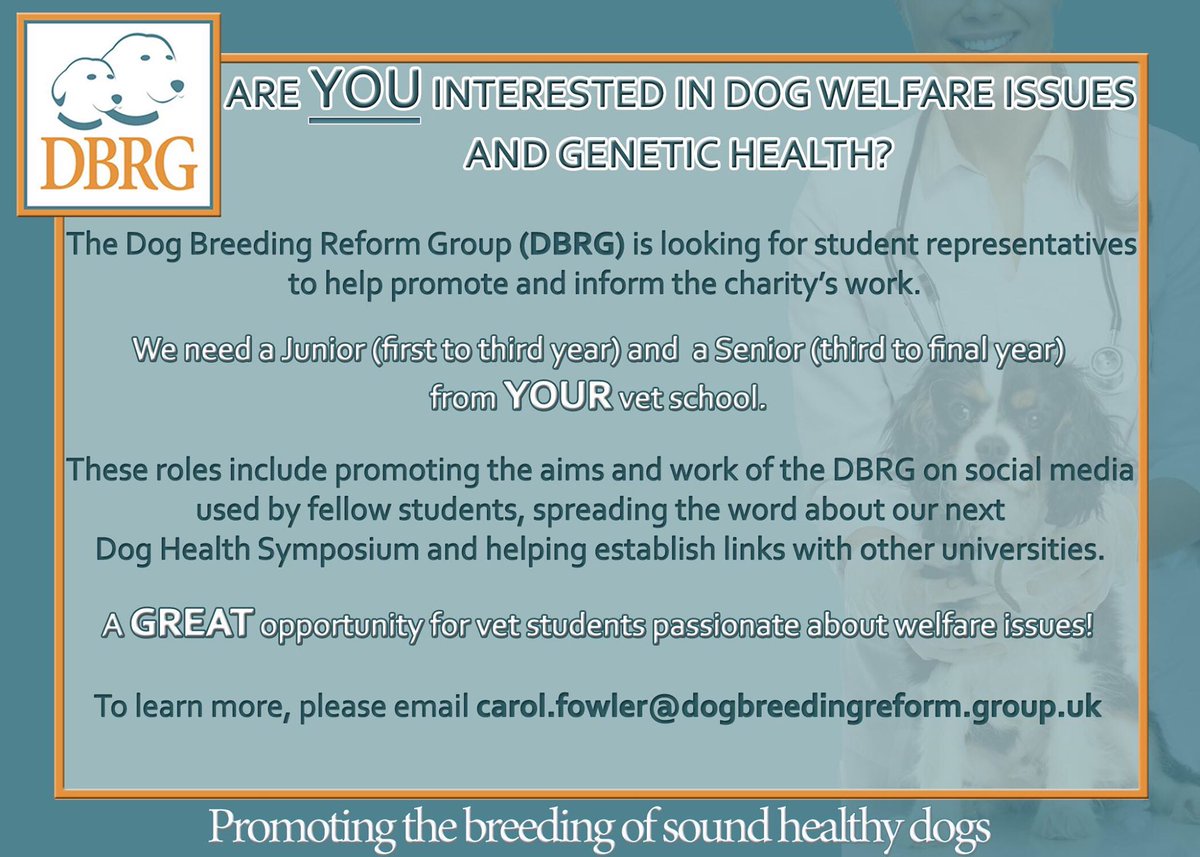 DBRG

ARE YOU INTERESTED IN DOG WELFARE ISSUES AND GENETIC HEALTH?

The Dog Breeding Reform Group (DBRG) is looking for student representatives to help promote and inform the charity's work.

We need a Junior (first to third year) and a Senior (third to final year) from YOUR vet school.

These roles include promoting the aims and work of the DBRG on social media used by fellow students, spreading the word about our next Dog Health Symposium and helping establish links with other universities.

A GREAT opportunity for vet students passionate about welfare issues!

To learn more, please email carol.fowler@dogbreedingreform.group.uk

Promoting the breeding of sound healthy dogs